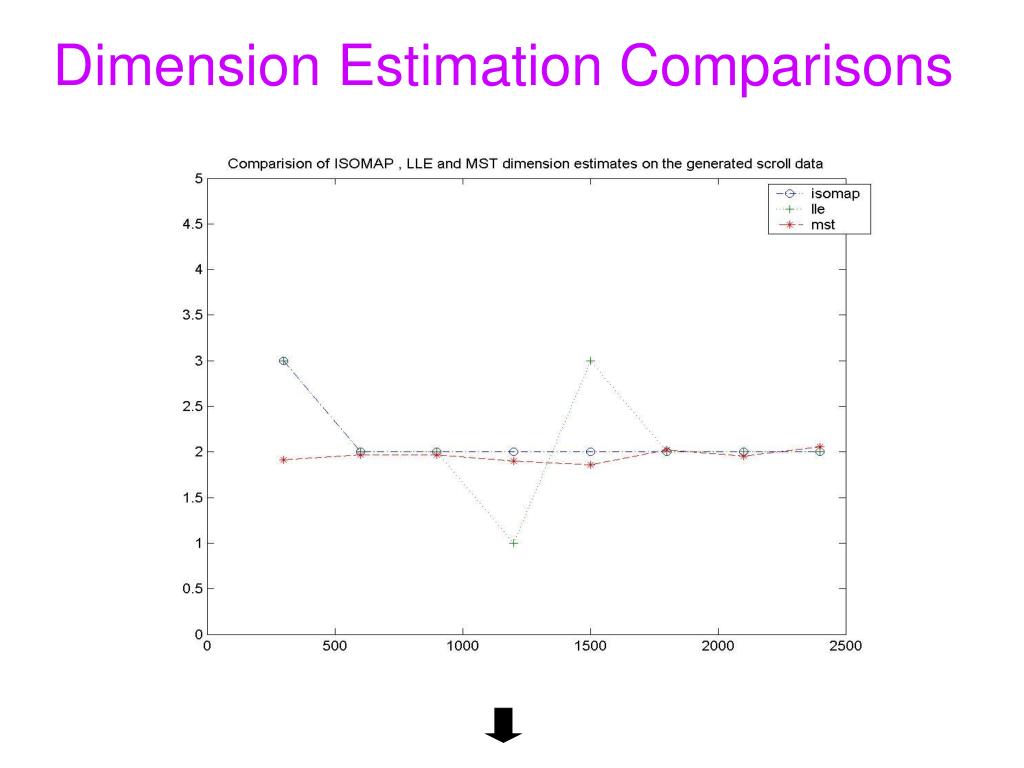 Dimension Estimation Comparisons

Comparision of ISOMAP , LLE and MST dimension estimates on the generated scroll data

isomap
lle
mst

5
4.5
4
3.5
3
2.5
2
1.5
1
0.5
0

0
500
1000
1500
2000
2500